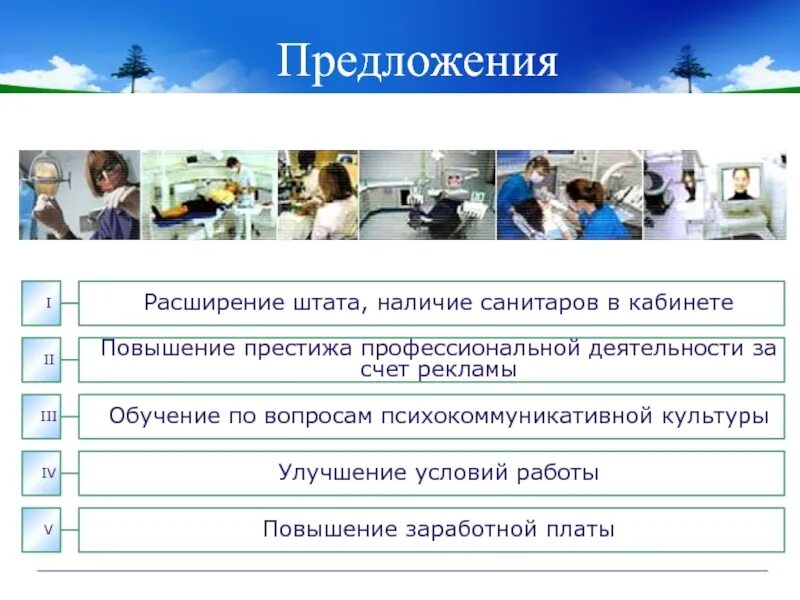 Предложения

I

Расширение штата, наличие санитаров в кабинете

II

Повышение престижа профессиональной деятельности за счет рекламы

III

Обучение по вопросам психокоммуникативной культуры

IV

Улучшение условий работы

V

Повышение заработной платы